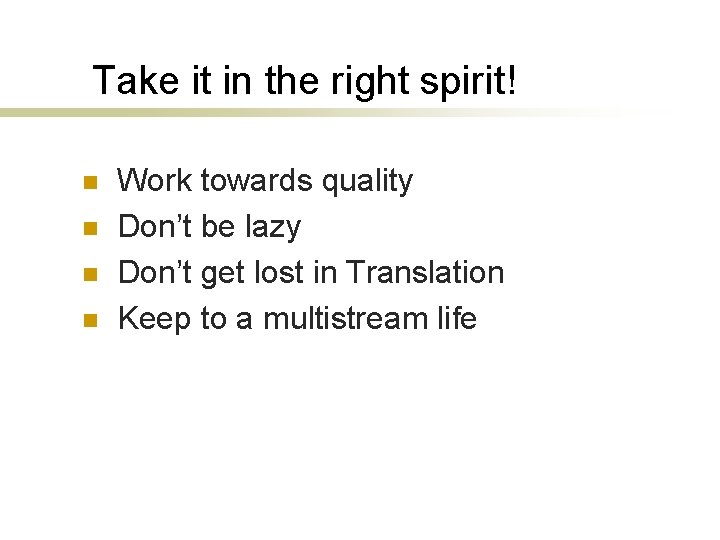 Take it in the right spirit!

- Work towards quality
- Don’t be lazy
- Don’t get lost in Translation
- Keep to a multistream life